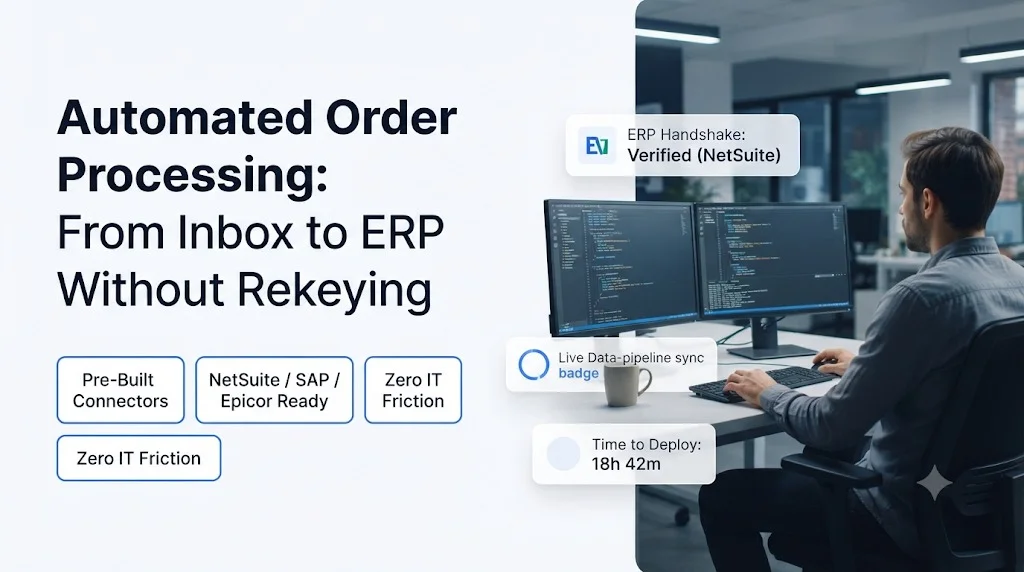 Automated Order Processing:
From Inbox to ERP Without Rekeying

Pre-Built Connectors

NetSuite / SAP / Epicor Ready

Zero IT Friction

Zero IT Friction

EV

ERP Handshake:
Verified (NetSuite)

Live Data-pipeline sync badge

Time to Deploy:
18h 42m